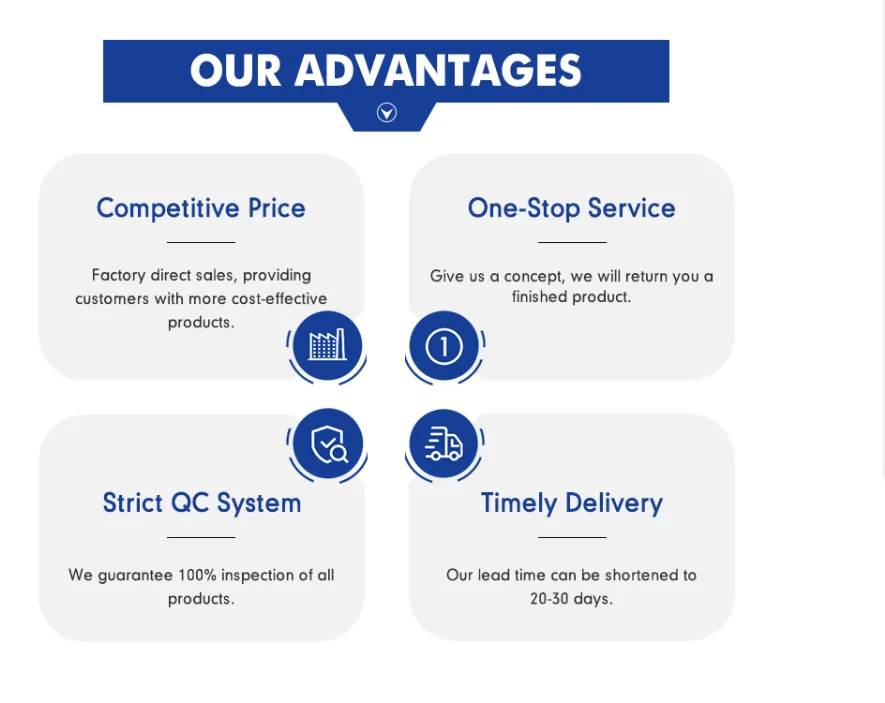 OUR ADVANTAGES

Competitive Price

Factory direct sales, providing customers with more cost-effective products.

One-Stop Service

Give us a concept, we will return you a finished product.

1

Strict QC System

We guarantee 100% inspection of all products.

Timely Delivery

Our lead time can be shortened to 20-30 days.